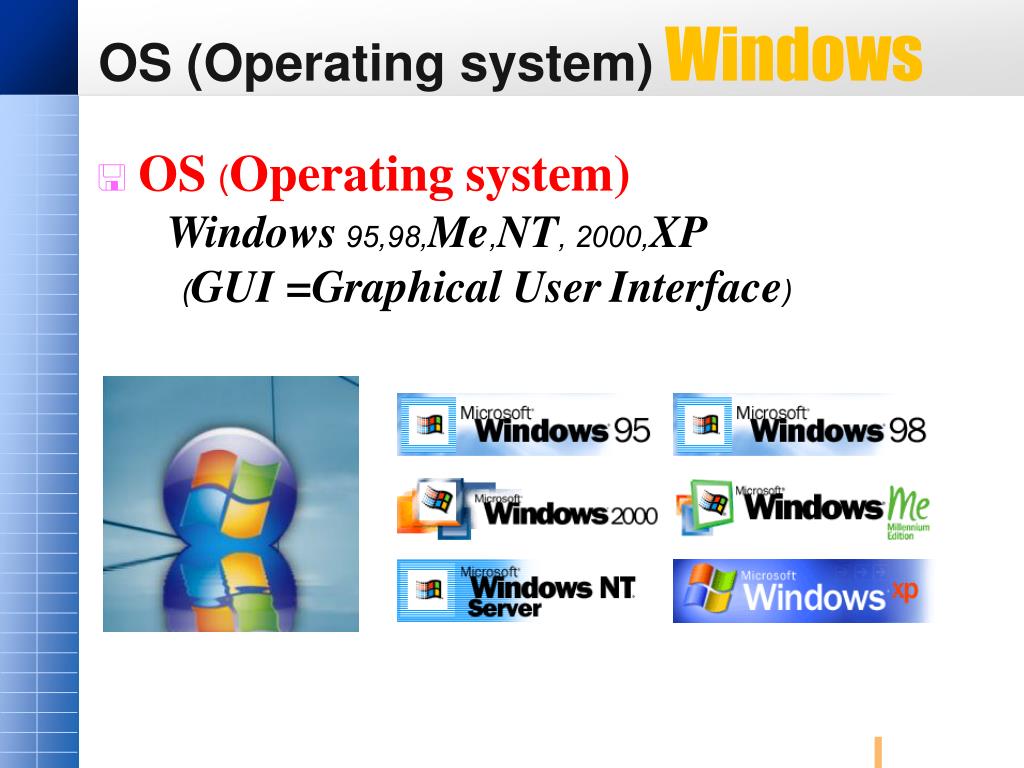 OS (Operating system) Windows

OS (Operating system)
Windows 95,98,Me,NT, 2000,XP
(GUI =Graphical User Interface)

Microsoft Windows 95

Microsoft Windows 98

Microsoft Windows 2000

Microsoft Windows Me Millennium Edition

Microsoft Windows NT Server

Microsoft Windows xp